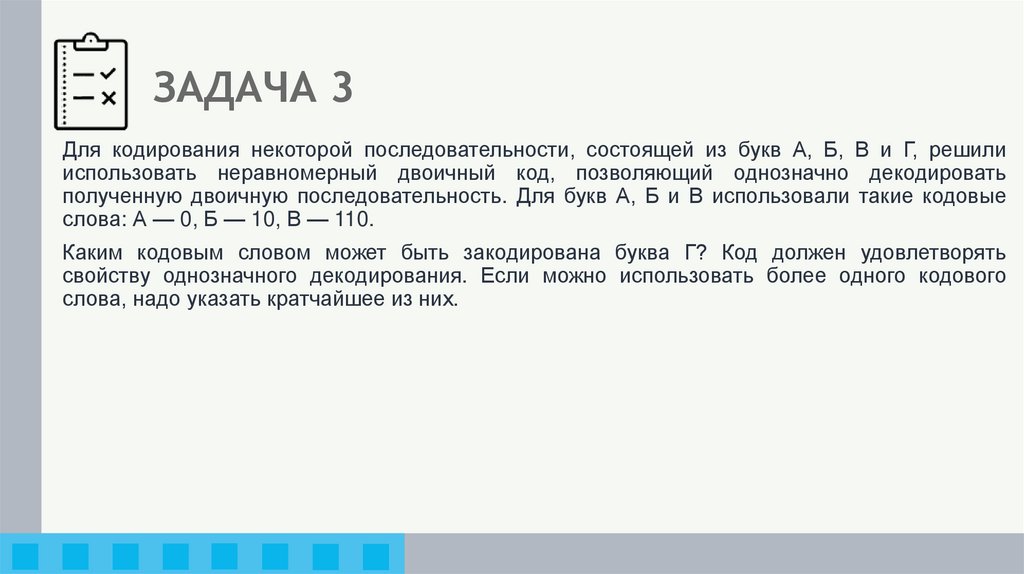 ЗАДАЧА 3

Для кодирования некоторой последовательности, состоящей из букв А, Б, В и Г, решили использовать неравномерный двоичный код, позволяющий однозначно декодировать полученную двоичную последовательность. Для букв А, Б и В использовали такие кодовые слова: А — 0, Б — 10, В — 110.

Каким кодовым словом может быть закодирована буква Г? Код должен удовлетворять свойству однозначного декодирования. Если можно использовать более одного кодового слова, надо указать кратчайшее из них.